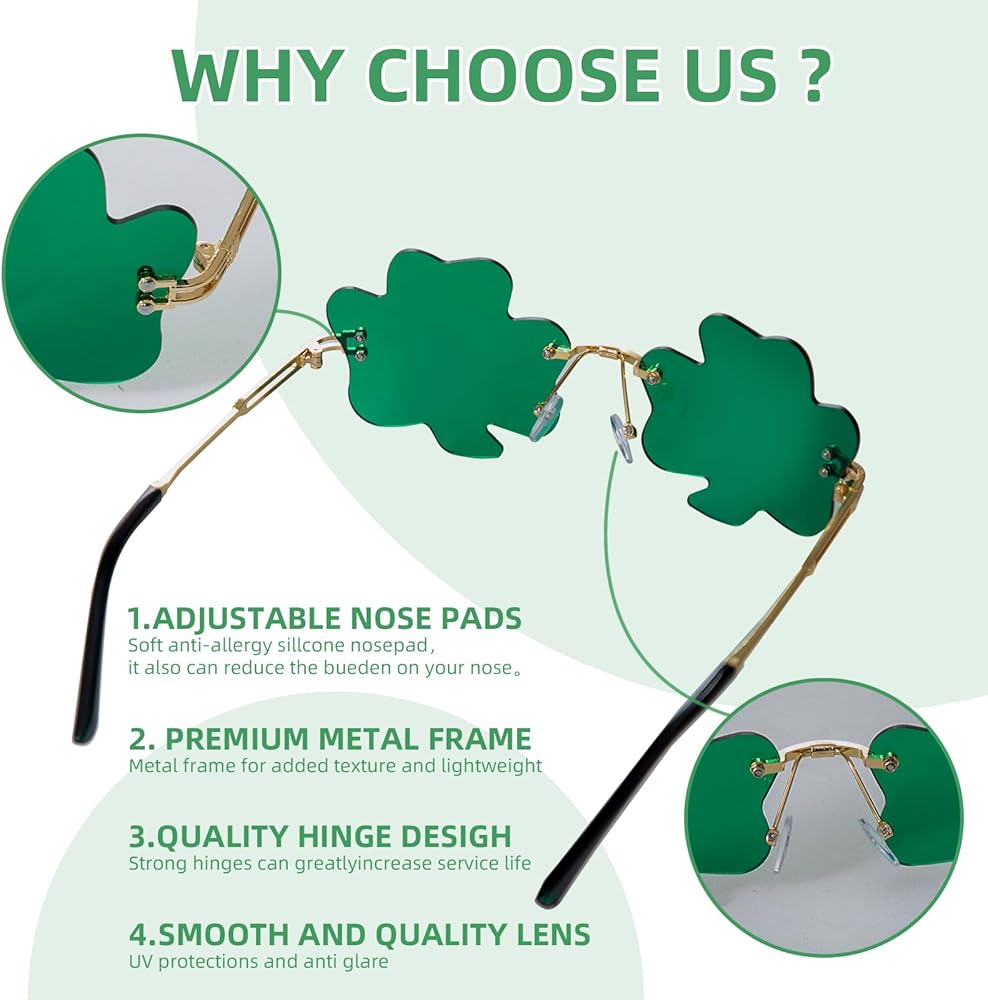 WHY CHOOSE US ?

1.ADJUSTABLE NOSE PADS
Soft anti-allergy sillcone nosepad, it also can reduce the bueden on your nose。

2. PREMIUM METAL FRAME
Metal frame for added texture and lightweight

3.QUALITY HINGE DESIGH
Strong hinges can greatlyincrease service life

4.SMOOTH AND QUALITY LENS
UV protections and anti glare